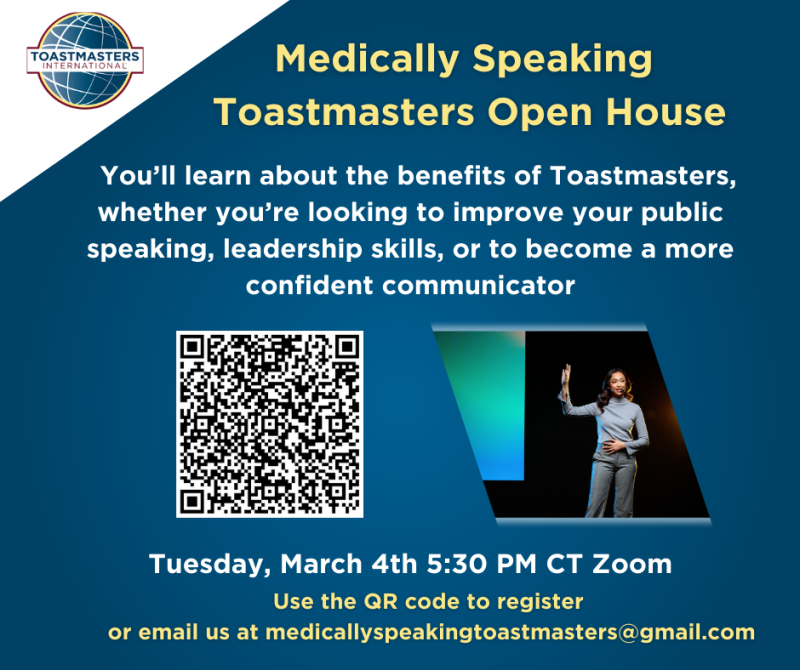 TOASTMASTERS INTERNATIONAL

Medically Speaking Toastmasters Open House

You'll learn about the benefits of Toastmasters, whether you're looking to improve your public speaking, leadership skills, or to become a more confident communicator

Tuesday, March 4th 5:30 PM CT Zoom

Use the QR code to register or email us at medicallyspeakingtoastmasters@gmail.com